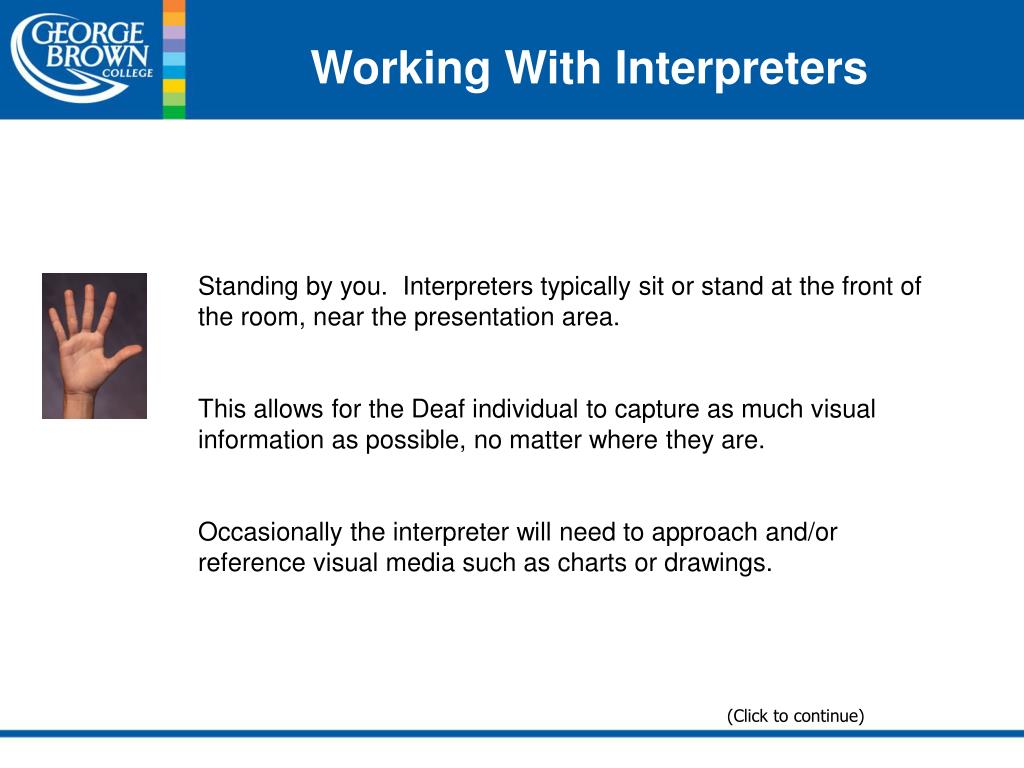 GEORGE BROWN COLLEGE

Working With Interpreters

Standing by you. Interpreters typically sit or stand at the front of the room, near the presentation area.

This allows for the Deaf individual to capture as much visual information as possible, no matter where they are.

Occasionally the interpreter will need to approach and/or reference visual media such as charts or drawings.

(Click to continue)